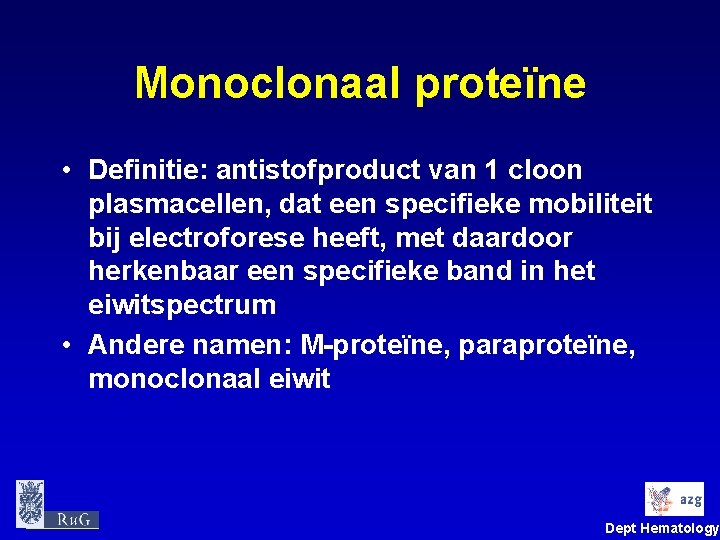 Monoclonaal proteïne

• Definitie: antistofproduct van 1 cloon plasmacellen, dat een specifieke mobiliteit bij electroforese heeft, met daardoor herkenbaar een specifieke band in het eiwitspectrum

• Andere namen: M-proteïne, paraproteïne, monoclonaal eiwit

RuG

azg

Dept Hematology